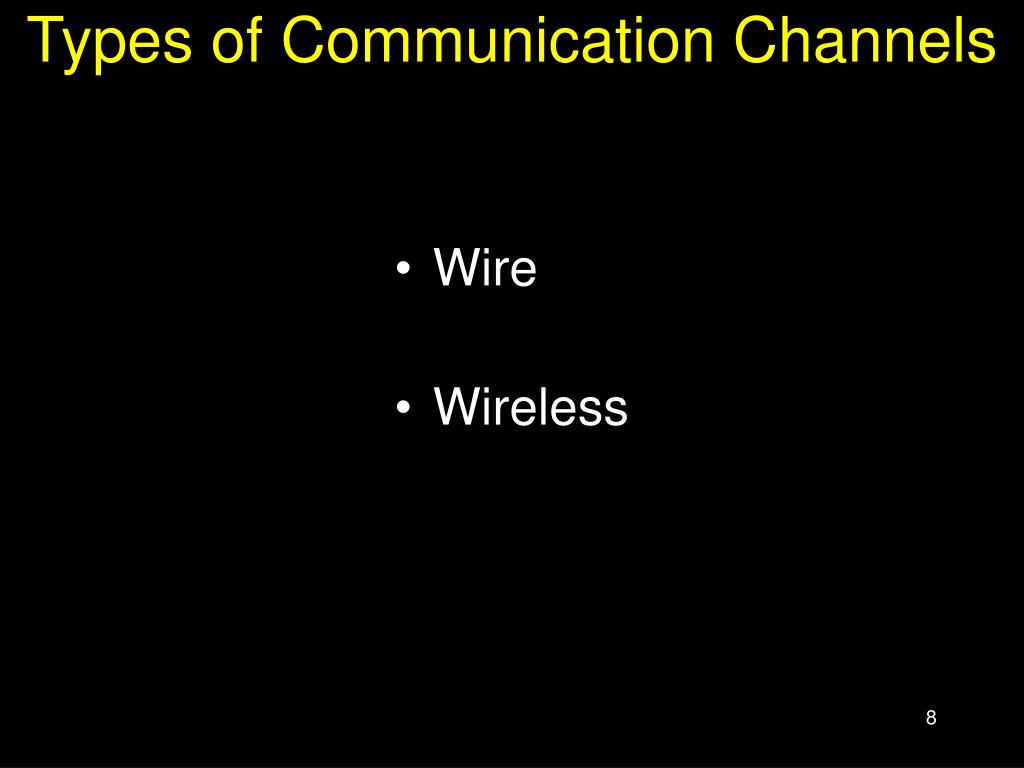 Types of Communication Channels

• Wire

• Wireless

8